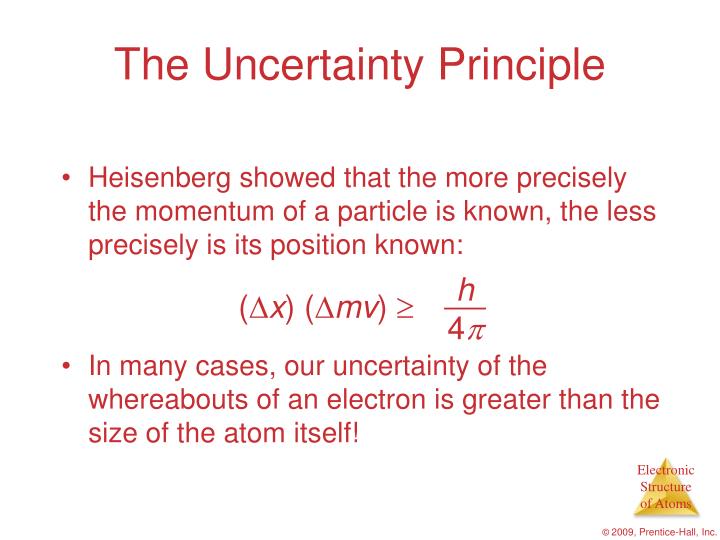 The Uncertainty Principle

• Heisenberg showed that the more precisely the momentum of a particle is known, the less precisely is its position known:

$(\Delta x)\ (\Delta mv) \geq \frac{h}{4\pi}$

• In many cases, our uncertainty of the whereabouts of an electron is greater than the size of the atom itself!

Electronic Structure of Atoms

© 2009, Prentice-Hall, Inc.